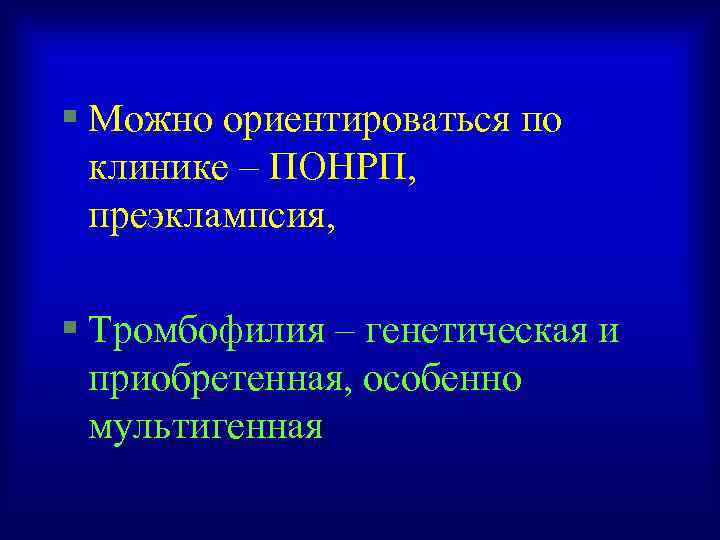 ▪ Можно ориентироваться по клинике – ПОНРП, преэклампсия,

▪ Тромбофилия – генетическая и приобретенная, особенно мультигенная